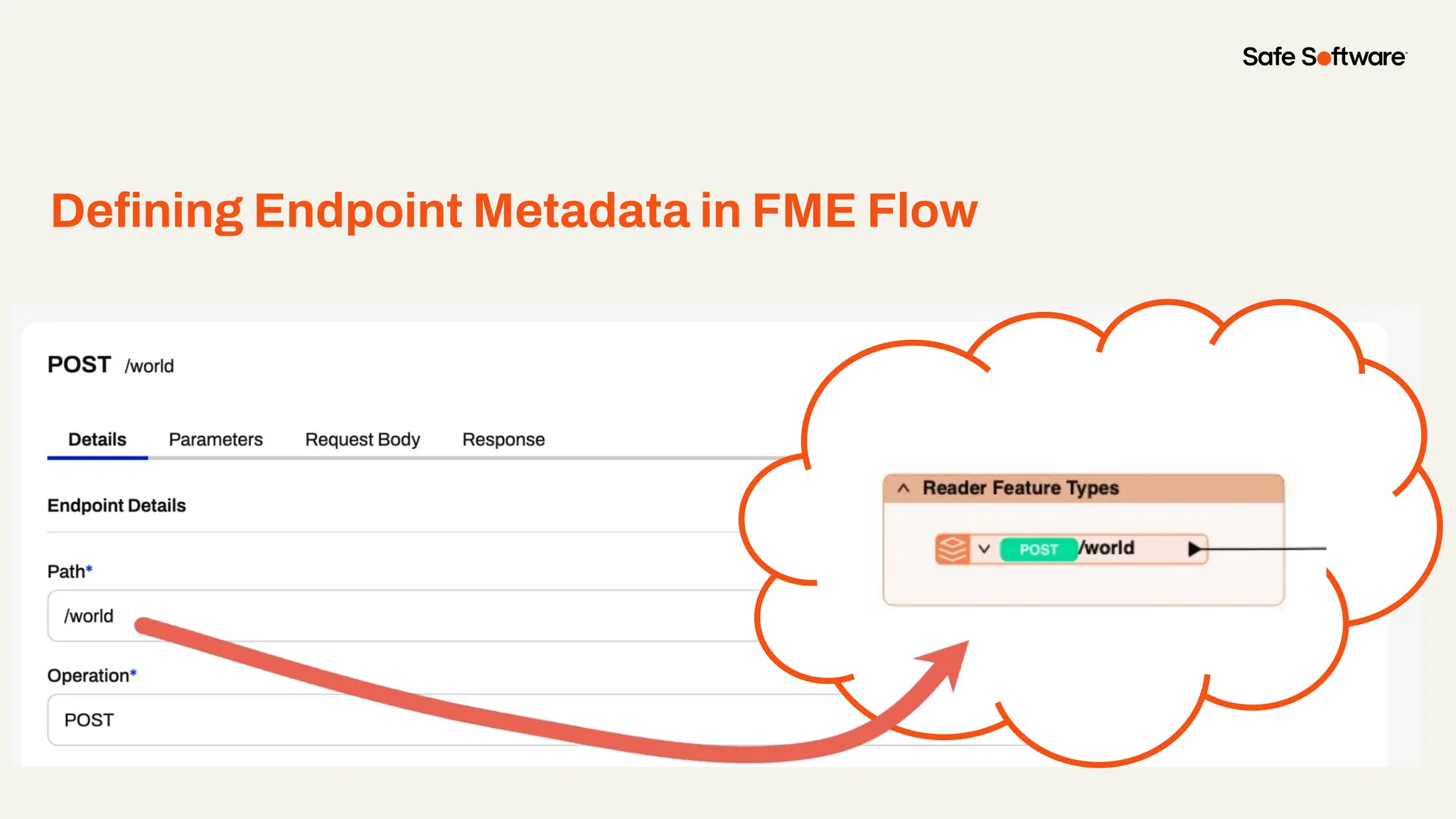 Safe Software

Defining Endpoint Metadata in FME Flow

POST /world

Details Parameters Request Body Response

Endpoint Details

Path*

/world

Operation*

POST

Reader Feature Types

POST /world